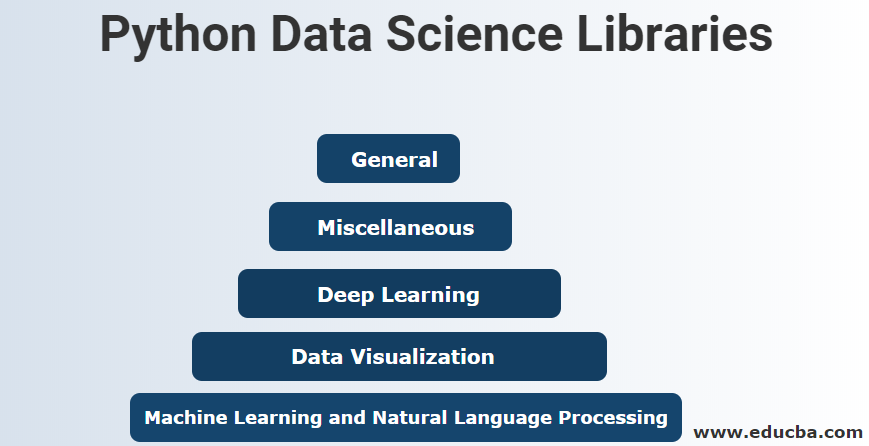 Python Data Science Libraries

General

Miscellaneous

Deep Learning

Data Visualization

Machine Learning and Natural Language Processing

www.educba.com